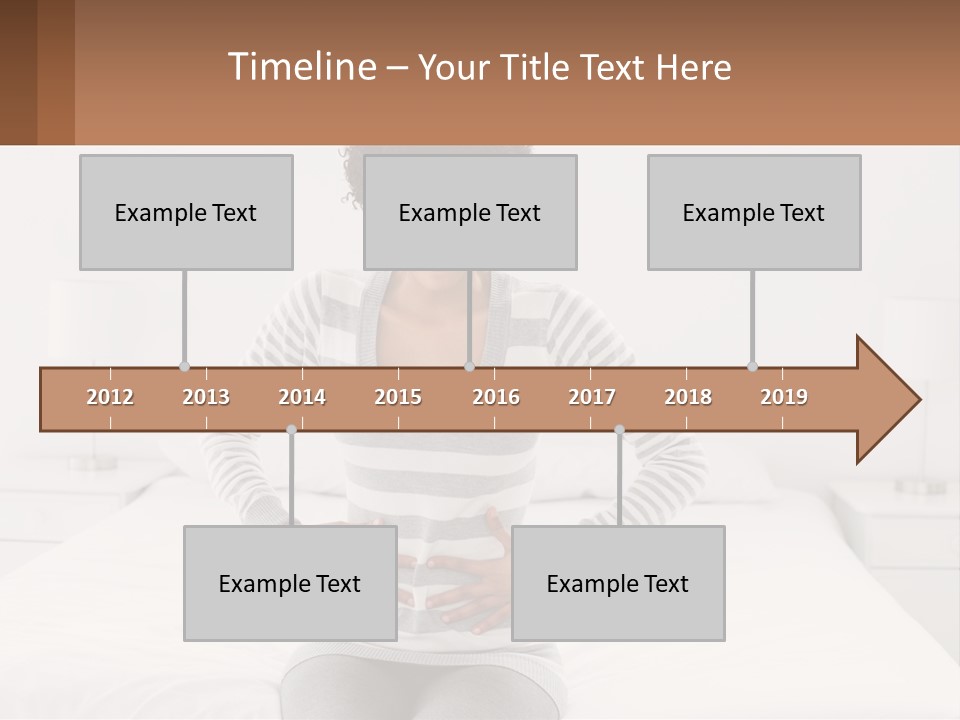 Timeline – Your Title Text Here

Example Text

Example Text

Example Text

2012 2013 2014 2015 2016 2017 2018 2019

Example Text

Example Text